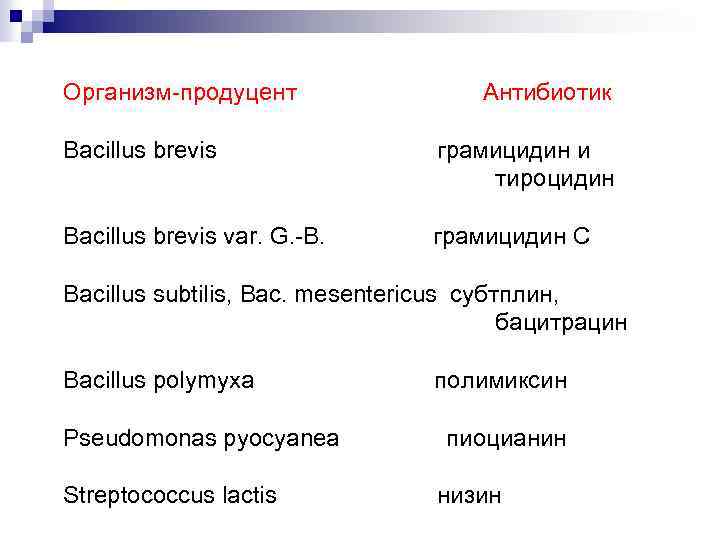 | Организм-продуцент | Антибиотик |
|---|---|
| Bacillus brevis | грамицидин и тироцидин |
| Bacillus brevis var. G.-B. | грамицидин С |
| Bacillus subtilis, Bac. mesentericus | субтплин, бацитрацин |
| Bacillus polymyxa | полимиксин |
| Pseudomonas pyocyanea | пиоцианин |
| Streptococcus lactis | низин |